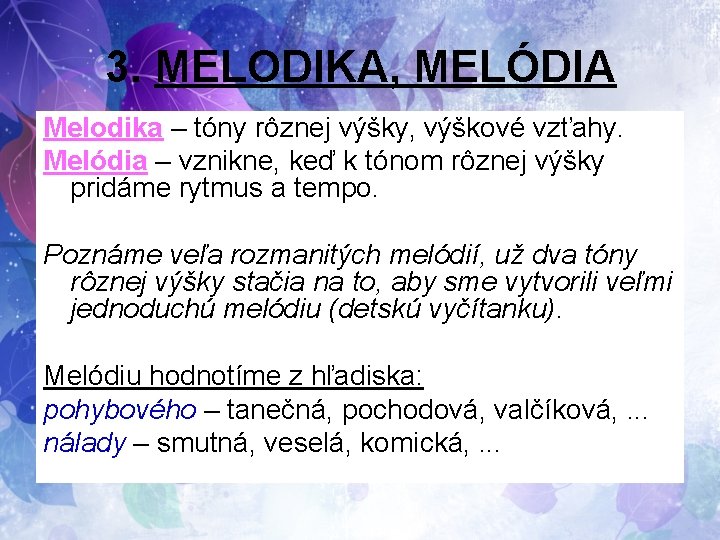 3. MELODIKA, MELÓDIA

Melodika – tóny rôznej výšky, výškové vzťahy.
Melódia – vznikne, keď k tónom rôznej výšky pridáme rytmus a tempo.

Poznáme veľa rozmanitých melódií, už dva tóny rôznej výšky stačia na to, aby sme vytvorili veľmi jednoduchú melódiu (detskú vyčítanku).

Melódiu hodnotíme z hľadiska:
pohybového – tanečná, pochodová, valčíková, ...
nálady – smutná, veselá, komická, ...